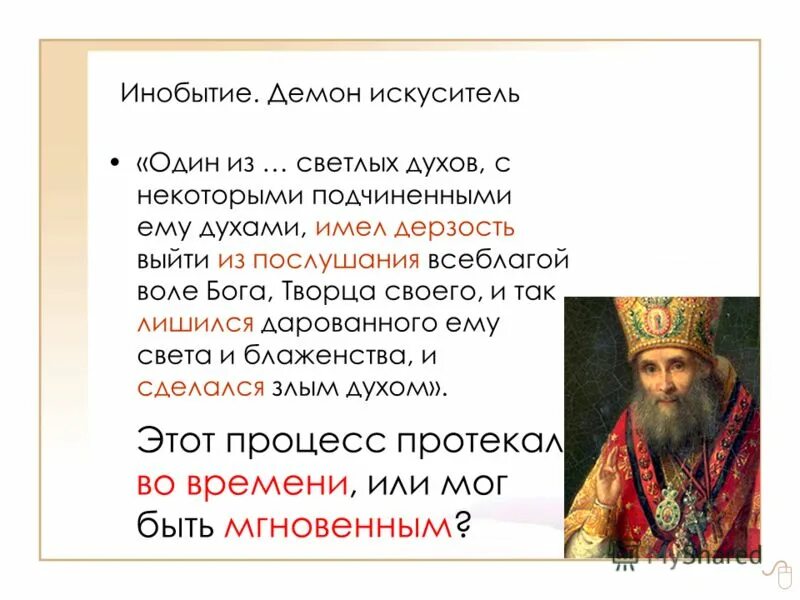 Инобытие. Демон искуситель

• «Один из … светлых духов, с некоторыми подчиненными ему духами, имел дерзость выйти из послушания всеблагой воле Бога, Творца своего, и так лишился дарованного ему света и блаженства, и сделался злым духом».

Этот процесс протекал во времени, или мог быть мгновенным?

MyShared